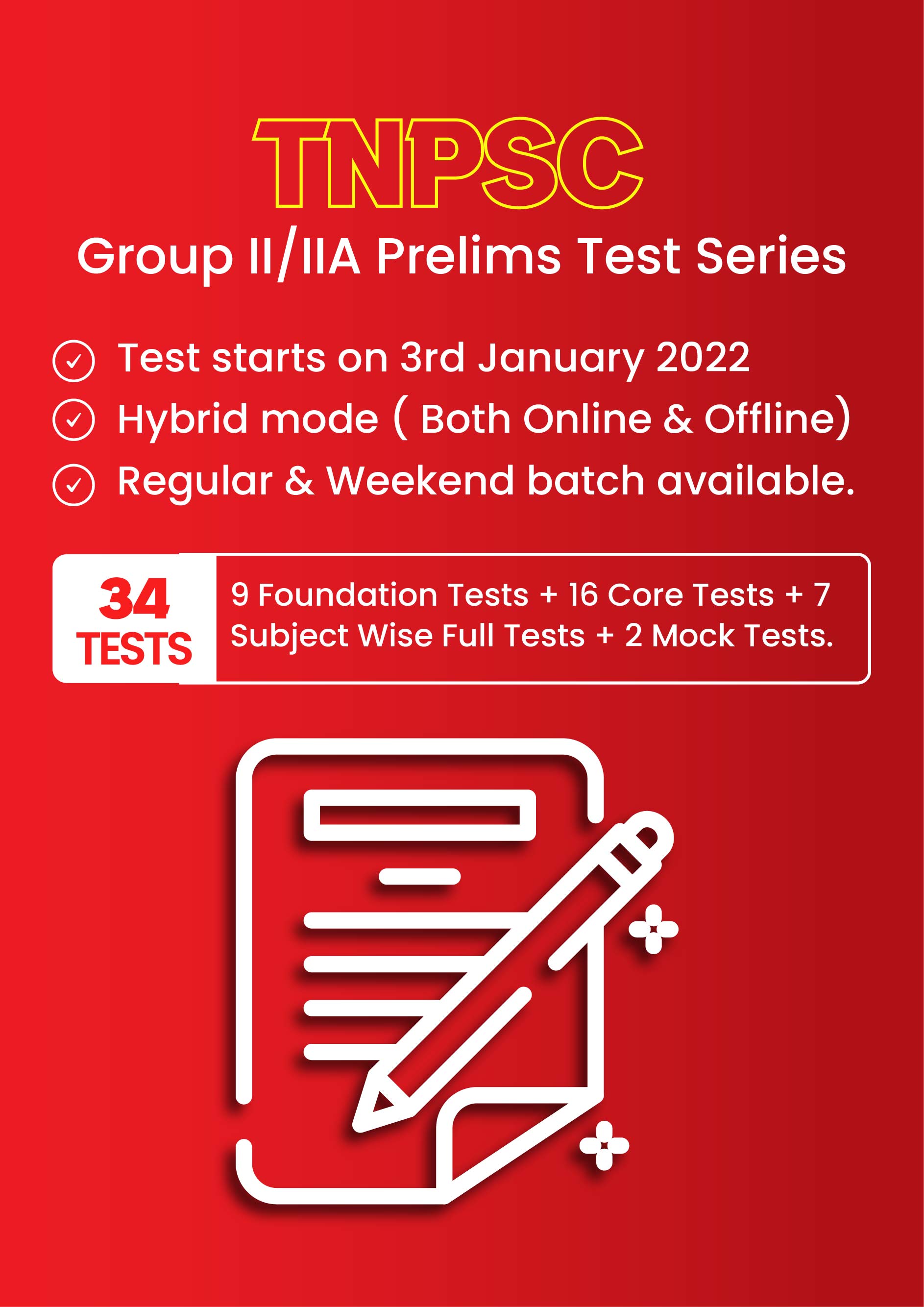 TNPSC

Group II/IIA Prelims Test Series

Test starts on 3rd January 2022

Hybrid mode ( Both Online & Offline)

Regular & Weekend batch available.

34 TESTS

9 Foundation Tests + 16 Core Tests + 7 Subject Wise Full Tests + 2 Mock Tests.